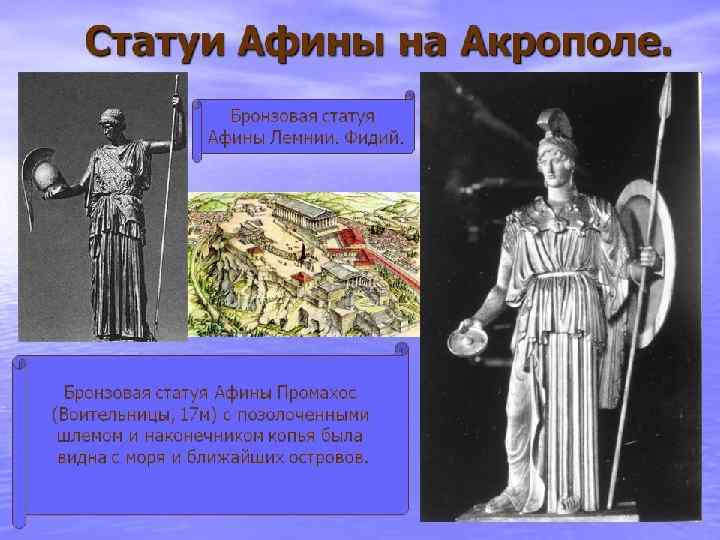 Статуи Афины на Акрополе.

Бронзовая статуя Афины Лемнии. Фидий.

Бронзовая статуя Афины Промахос (Воительницы, 17м) с позолоченными шлемом и наконечником копья была видна с моря и ближайших островов.